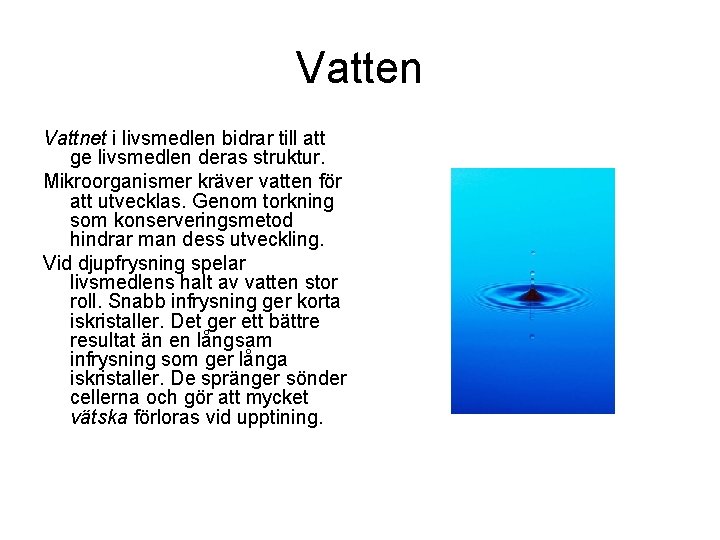 Vatten

Vattnet i livsmedlen bidrar till att ge livsmedlen deras struktur.

Mikroorganismer kräver vatten för att utvecklas. Genom torkning som konserveringsmetod hindrar man dess utveckling.

Vid djupfrysning spelar livsmedlens halt av vatten stor roll. Snabb infrysning ger korta iskristaller. Det ger ett bättre resultat än en långsam infrysning som ger långa iskristaller. De spränger sönder cellerna och gör att mycket vätska förloras vid upptining.